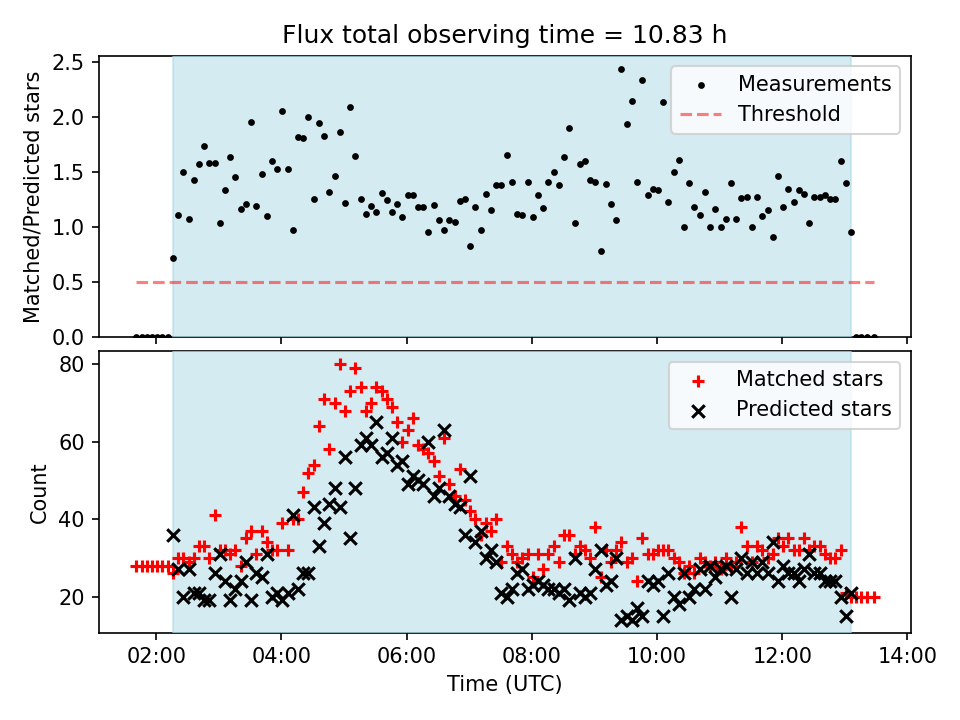 Flux total observing time = 10.83 h

Matched/Predicted stars

2.5
2.0
1.5
1.0
0.5
0.0

Measurements
Threshold

Count

80
60
40
20

Matched stars
Predicted stars

02:00 04:00 06:00 08:00 10:00 12:00 14:00

Time (UTC)